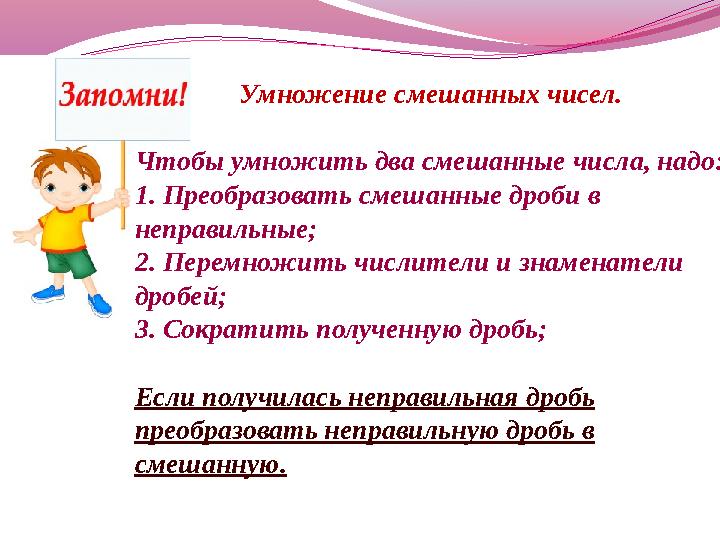 Запомни!

Умножение смешанных чисел.

Чтобы умножить два смешанные числа, надо:
1. Преобразовать смешанные дроби в неправильные;
2. Перемножить числители и знаменатели дробей;
3. Сократить полученную дробь;

Если получилась неправильная дробь преобразовать неправильную дробь в смешанную.